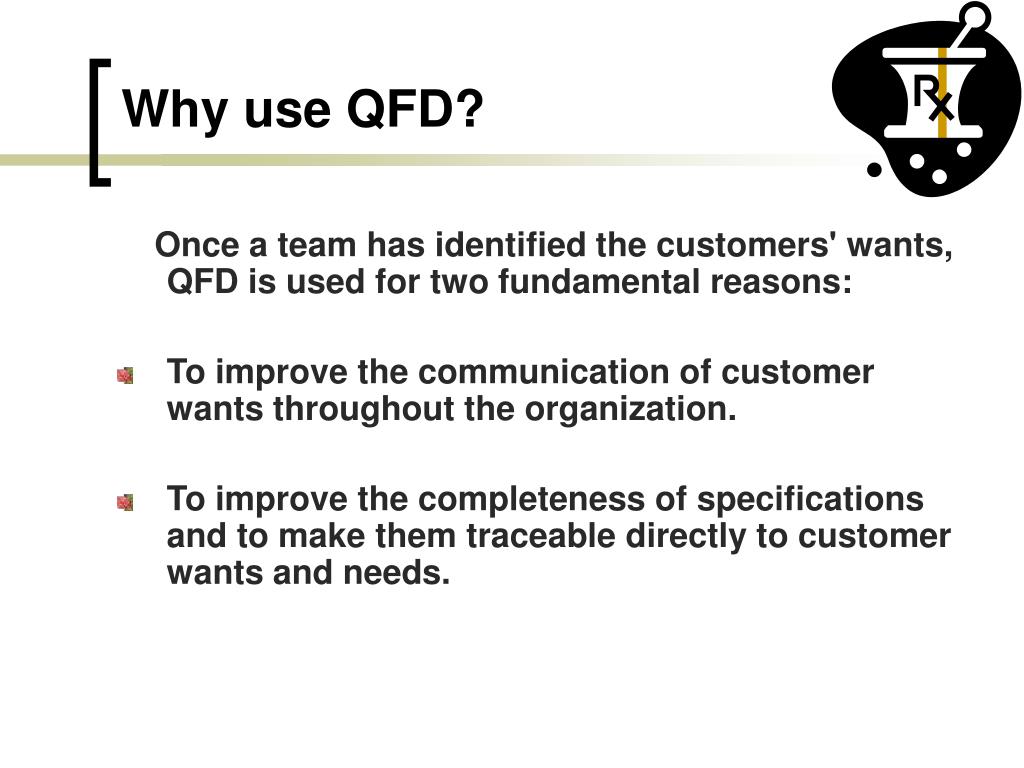 Why use QFD?

Rx

Once a team has identified the customers' wants, QFD is used for two fundamental reasons:

To improve the communication of customer wants throughout the organization.

To improve the completeness of specifications and to make them traceable directly to customer wants and needs.